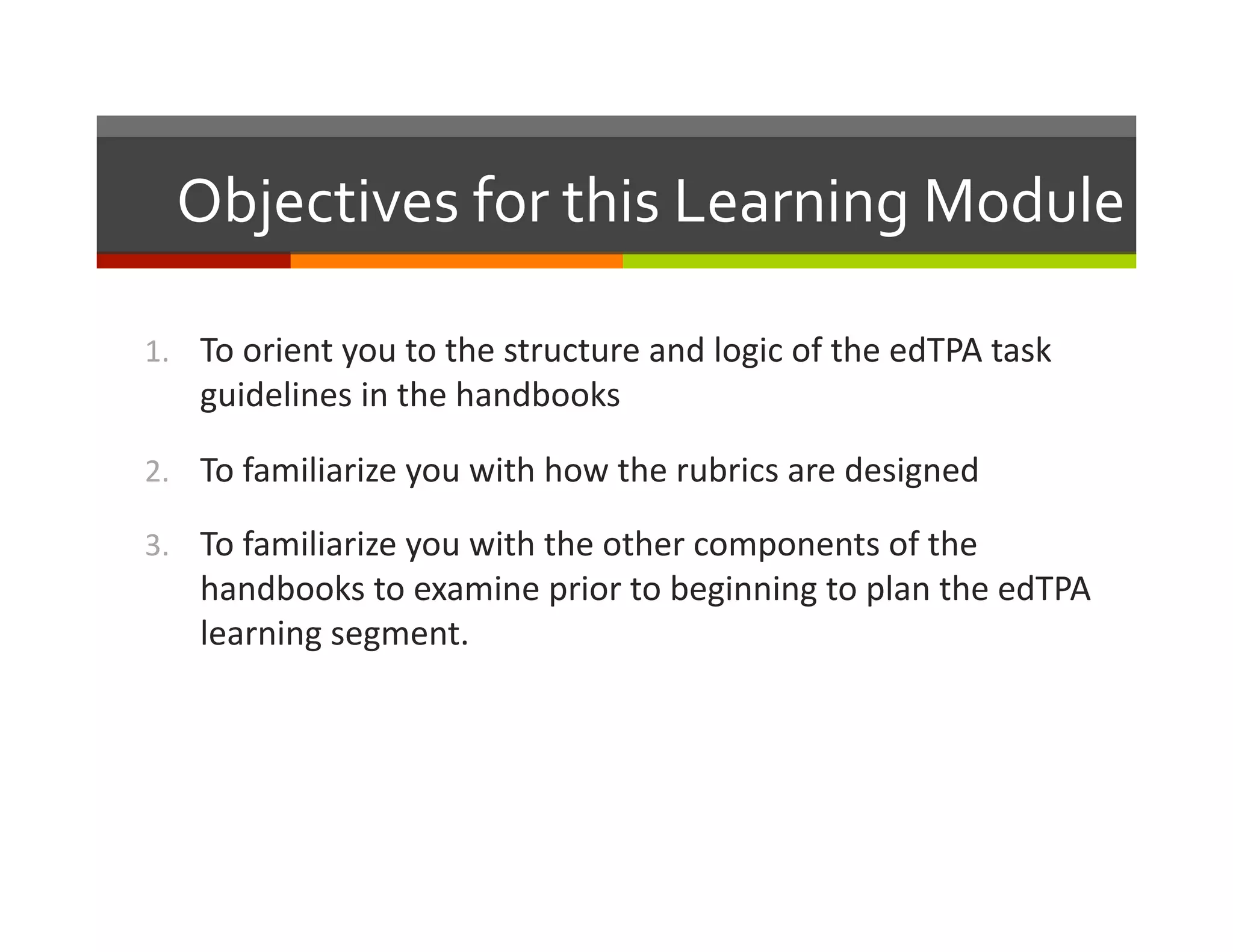 Objectives for this Learning Module

1. To orient you to the structure and logic of the edTPA task guidelines in the handbooks

2. To familiarize you with how the rubrics are designed

3. To familiarize you with the other components of the handbooks to examine prior to beginning to plan the edTPA learning segment.